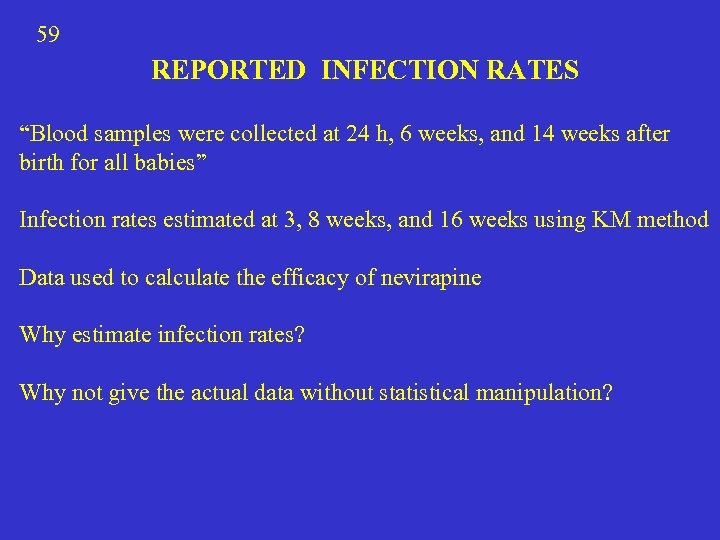 59

REPORTED INFECTION RATES

“Blood samples were collected at 24 h, 6 weeks, and 14 weeks after birth for all babies”

Infection rates estimated at 3, 8 weeks, and 16 weeks using KM method

Data used to calculate the efficacy of nevirapine

Why estimate infection rates?

Why not give the actual data without statistical manipulation?